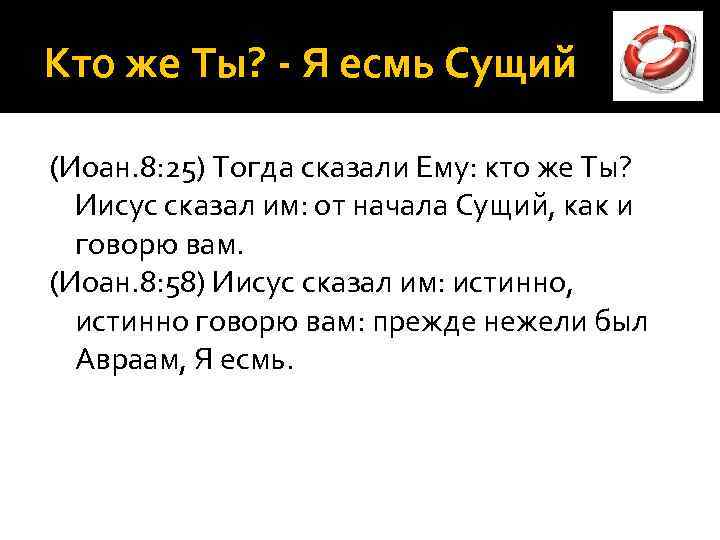 Кто же Ты? - Я есмь Сущий

(Иоан.8:25) Тогда сказали Ему: кто же Ты? Иисус сказал им: от начала Сущий, как и говорю вам.

(Иоан.8:58) Иисус сказал им: истинно, истинно говорю вам: прежде нежели был Авраам, Я есмь.